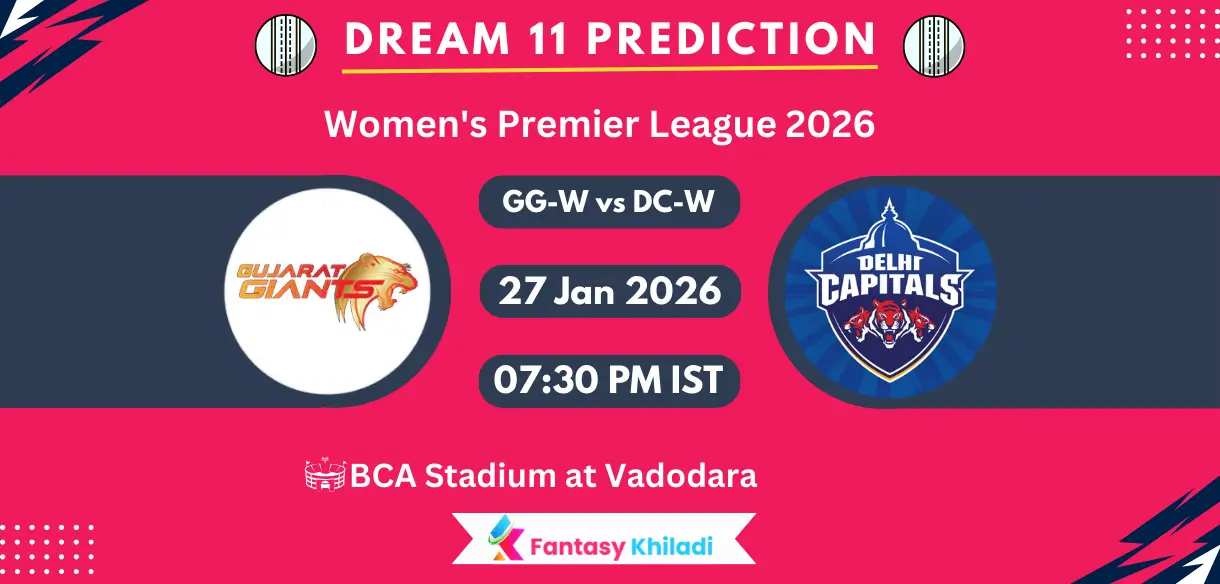 DREAM 11 PREDICTION

Women's Premier League 2026

GUJARAT GIANTS

GG-W vs DC-W

27 Jan 2026

07:30 PM IST

DELHI CAPITALS

BCA Stadium at Vadodara

Fantasy Khiladi